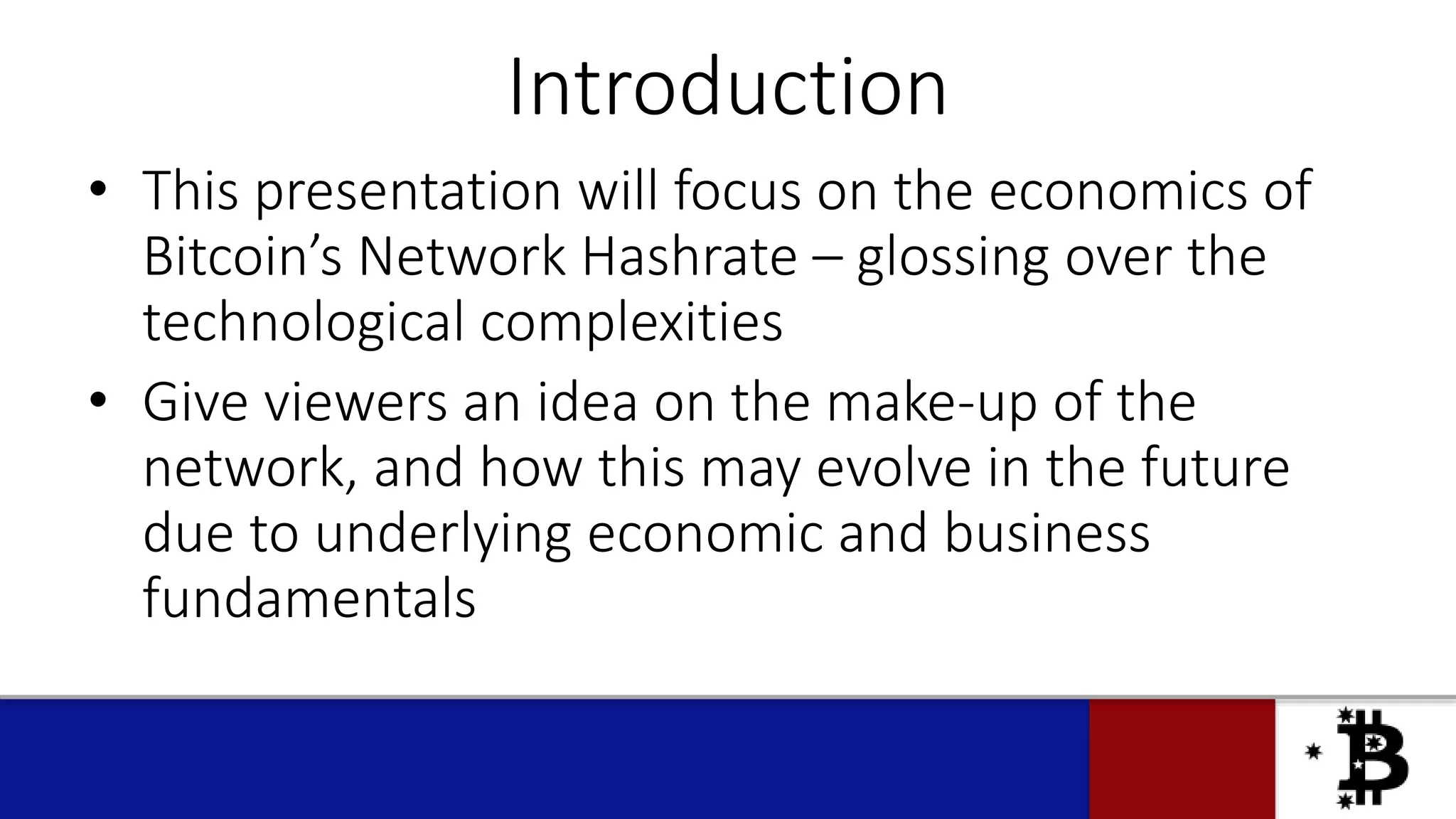 Introduction

• This presentation will focus on the economics of Bitcoin’s Network Hashrate – glossing over the technological complexities

• Give viewers an idea on the make-up of the network, and how this may evolve in the future due to underlying economic and business fundamentals